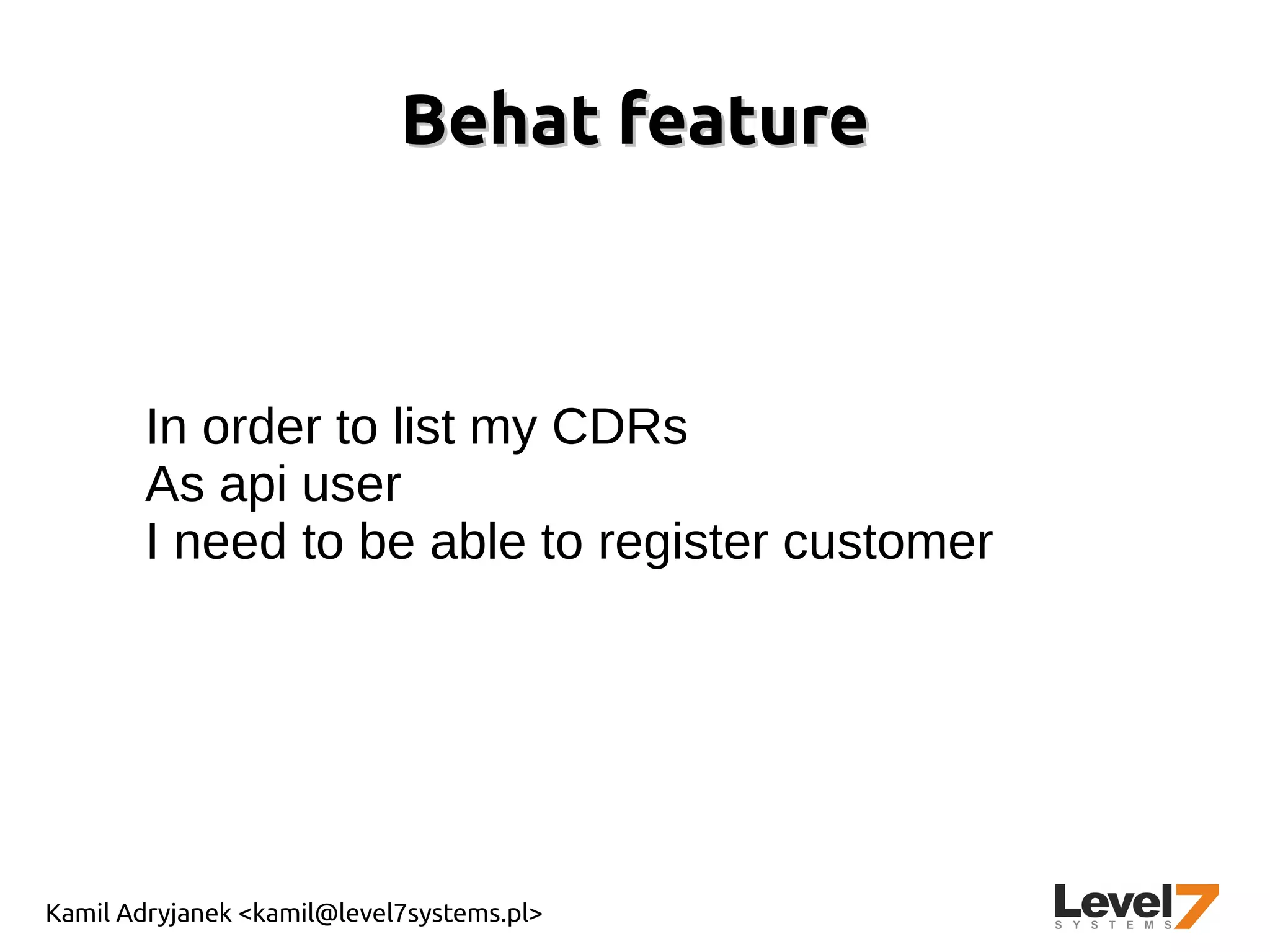 Behat feature

In order to list my CDRs
As api user
I need to be able to register customer

Kamil Adryjanek <kamil@level7systems.pl>

Level7
SYSTEMS